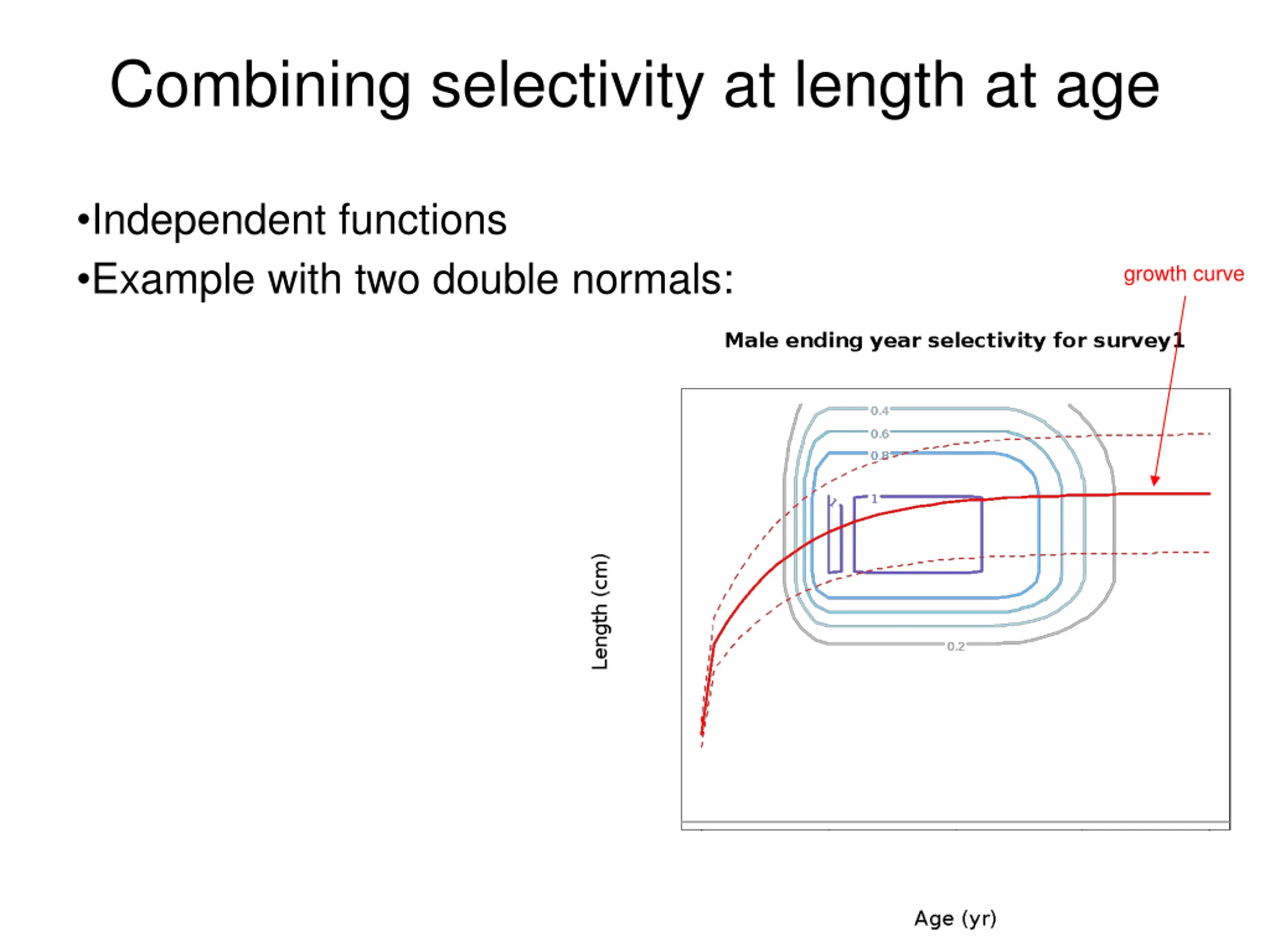 Combining selectivity at length at age

•Independent functions

•Example with two double normals:

growth curve

Male ending year selectivity for survey1

0.4

0.6

0.8

1

1

0.2

Length (cm)

Age (yr)